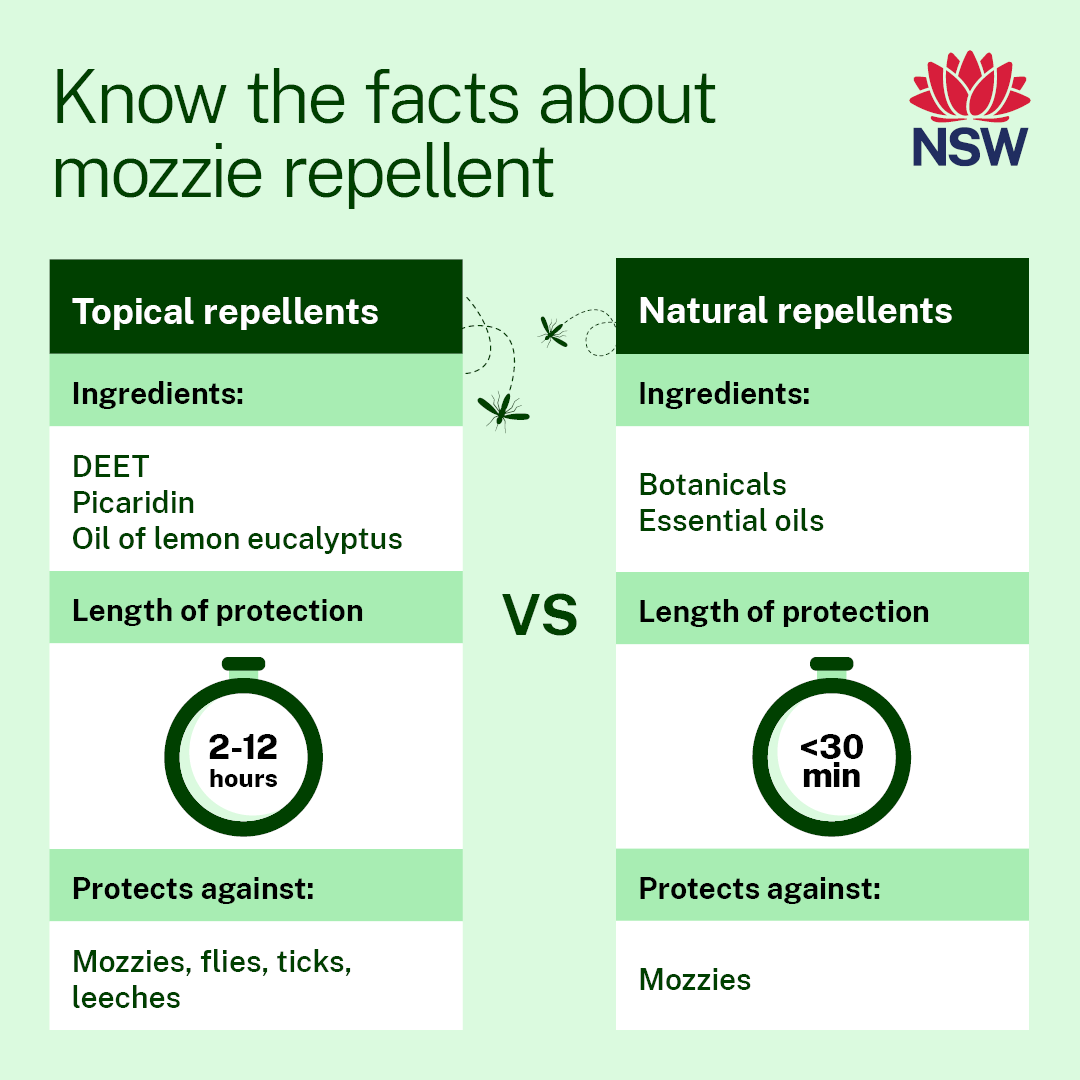 Know the facts about mozzie repellent

NSW

Topical repellents

Ingredients:

DEET
Picaridin
Oil of lemon eucalyptus

Length of protection

2-12 hours

Protects against:

Mozzies, flies, ticks, leeches

VS

Natural repellents

Ingredients:

Botanicals
Essential oils

Length of protection

<30 min

Protects against:

Mozzies